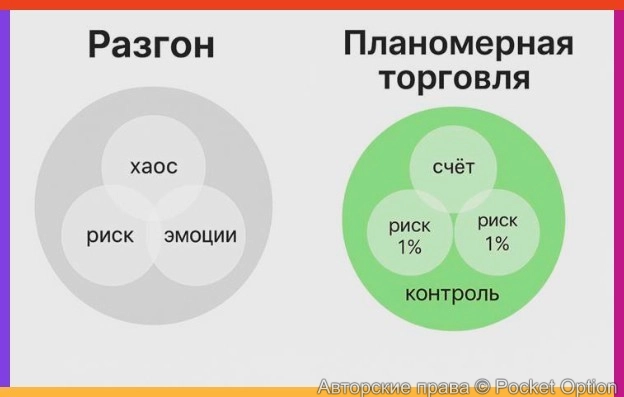 Разгон

хаос

риск

эмоции

Планомерная торговля

счёт

риск 1%

риск 1%

контроль

Авторские права © Pocket Option